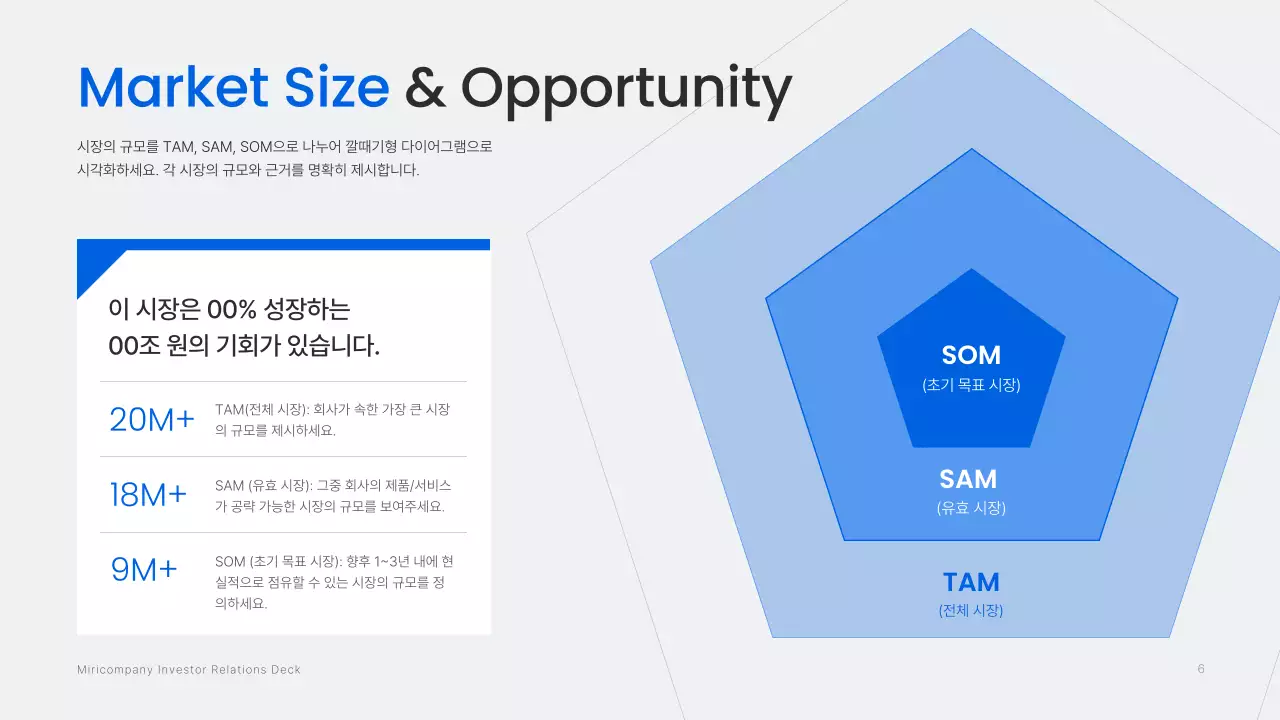 Market Size & Opportunity

시장의 규모를 TAM, SAM, SOM으로 나누어 깔때기형 다이어그램으로 시각화하세요. 각 시장의 규모와 근거를 명확히 제시합니다.

이 시장은 00% 성장하는 00조 원의 기회가 있습니다.

20M+ TAM(전체 시장): 회사가 속한 가장 큰 시장의 규모를 제시하세요.

18M+ SAM (유효 시장): 그중 회사의 제품/서비스가 공략 가능한 시장의 규모를 보여주세요.

9M+ SOM (초기 목표 시장): 향후 1~3년 내에 현실적으로 점유할 수 있는 시장의 규모를 정의하세요.

SOM
(초기 목표 시장)

SAM
(유효 시장)

TAM
(전체 시장)

Miricompany Investor Relations Deck

6